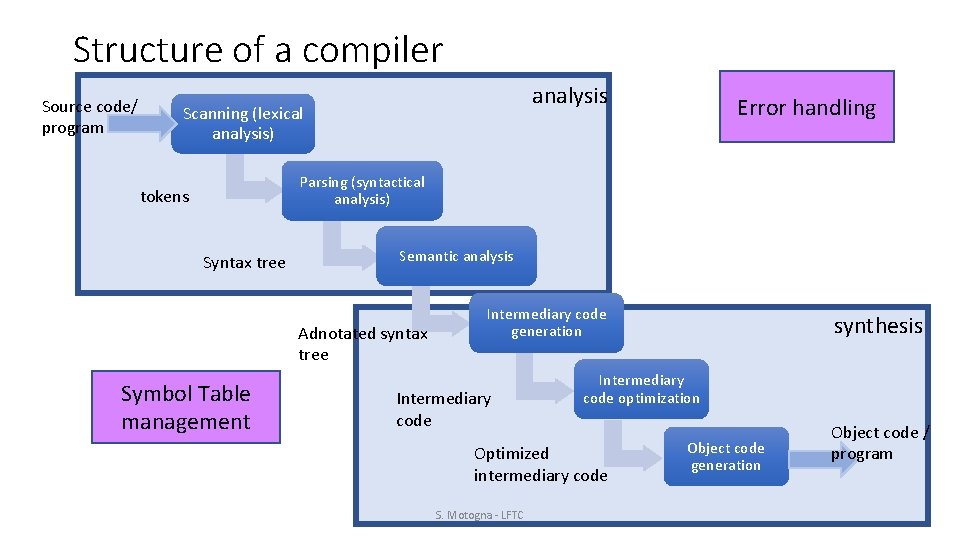 Structure of a compiler

analysis

Error handling

Source code/ program

Scanning (lexical analysis)

tokens

Parsing (syntactical analysis)

Syntax tree

Semantic analysis

Adnotated syntax tree

Intermediary code generation

synthesis

Symbol Table management

Intermediary code

Intermediary code optimization

Optimized intermediary code

Object code generation

Object code / program

S. Motogna - LFTC